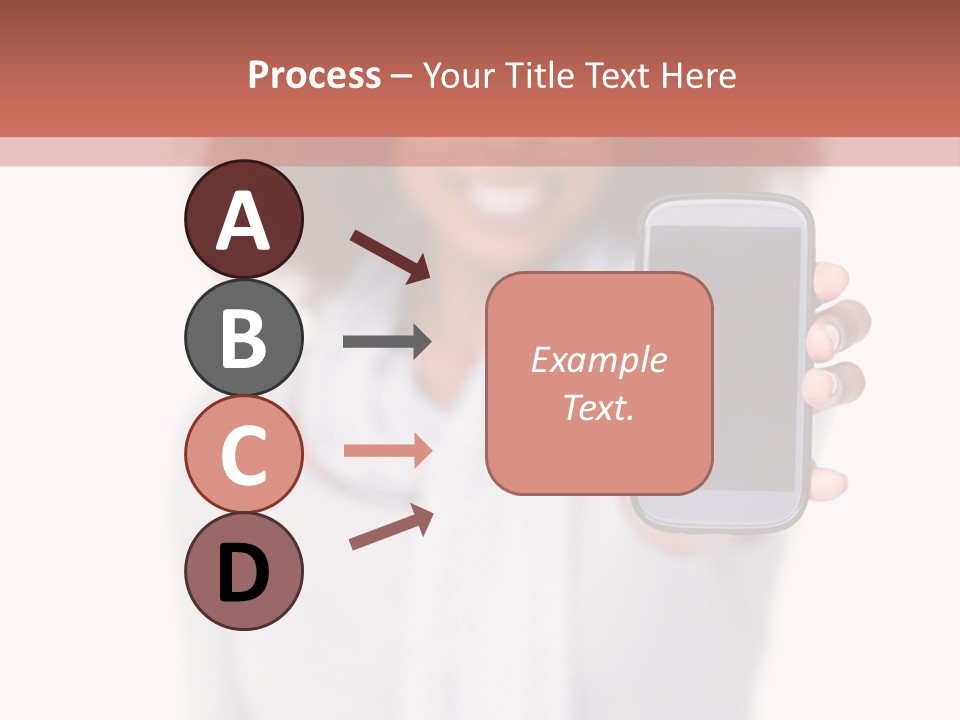 Process – Your Title Text Here

A

B

C

D

Example Text.